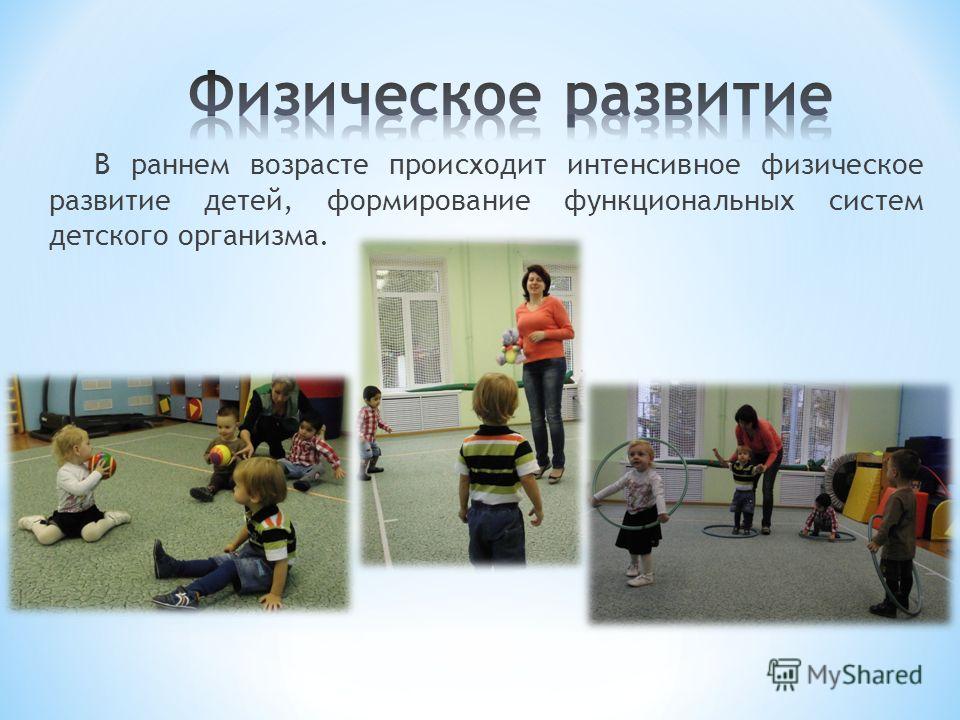 Физическое развитие

В раннем возрасте происходит интенсивное физическое развитие детей, формирование функциональных систем детского организма.

MyShared